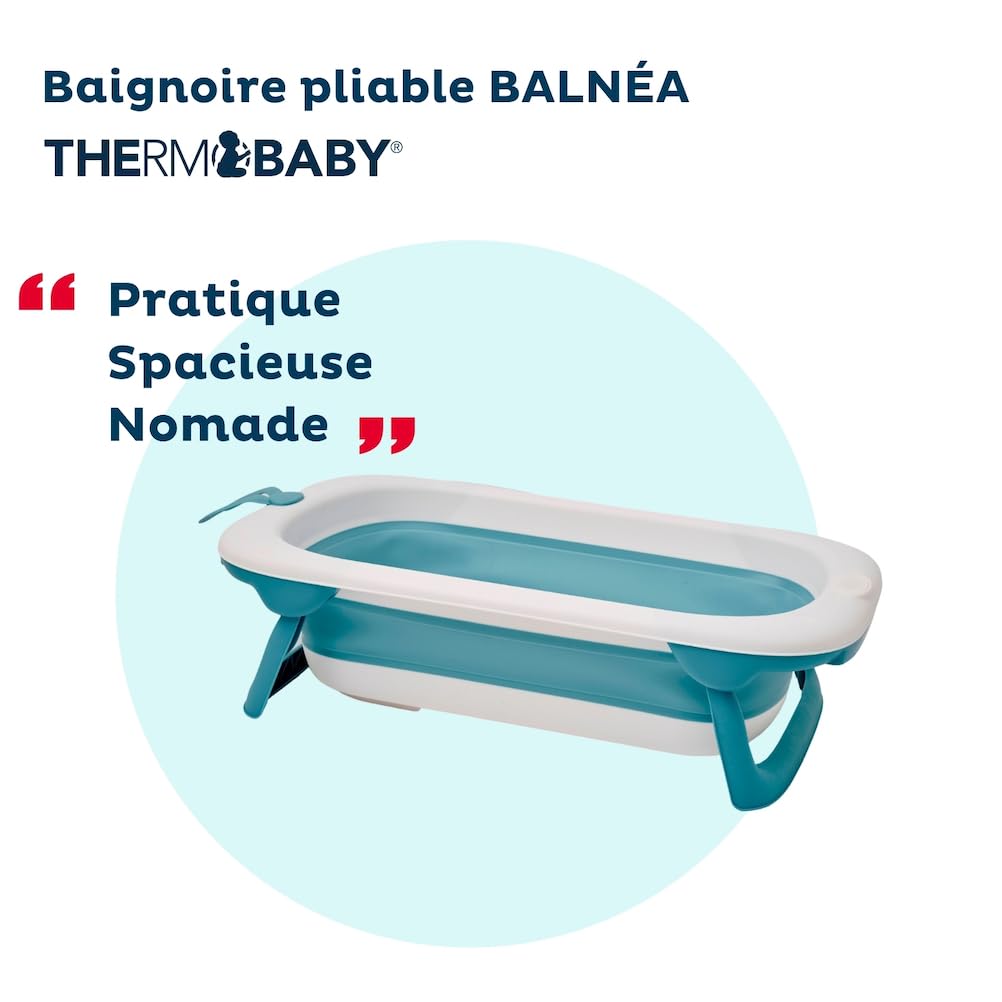 Baignoire pliable BALNÉA

THERMOBABY®

“ Pratique
Spacieuse
Nomade ”